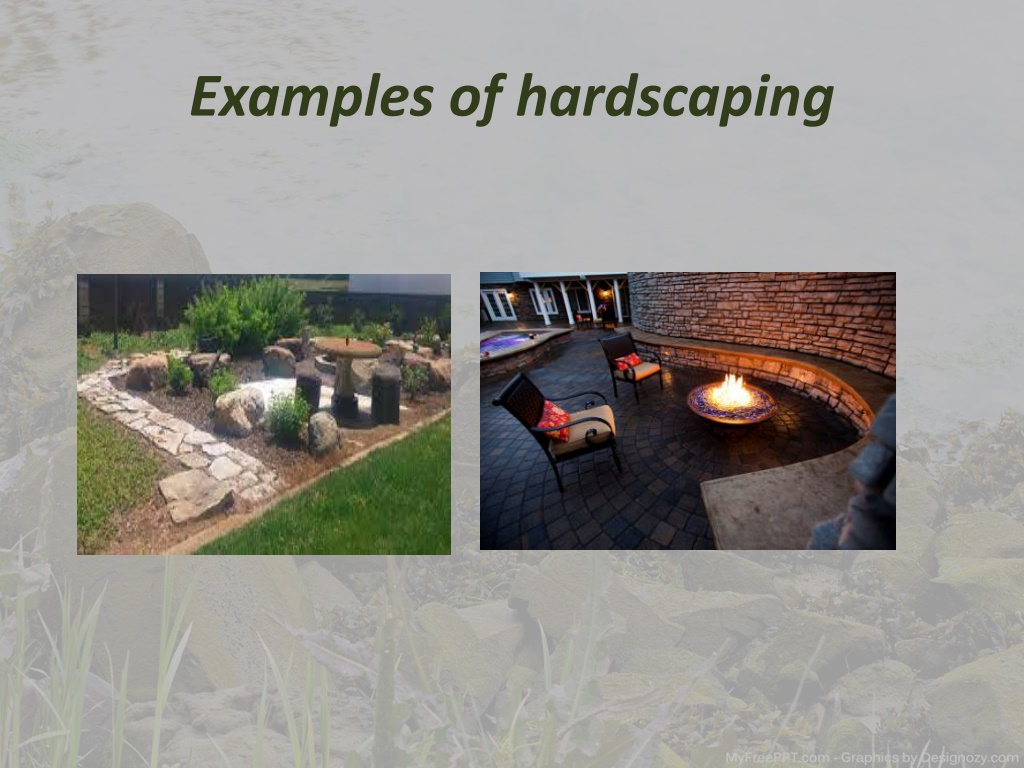 Examples of hardscaping

MyFreePPT.com - Graphics by Designozy.com